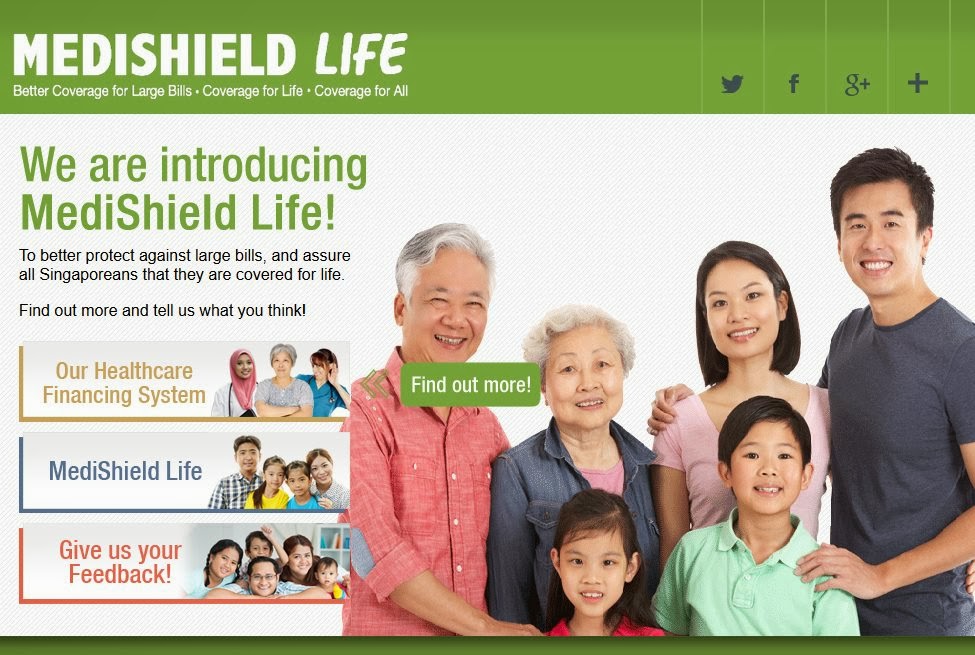 MEDISHIELD LIFE
Better Coverage for Large Bills • Coverage for Life • Coverage for All

f
g+
+

We are introducing MediShield Life!

To better protect against large bills, and assure all Singaporeans that they are covered for life.

Find out more and tell us what you think!

Our Healthcare Financing System

Find out more!

MediShield Life

Give us your Feedback!